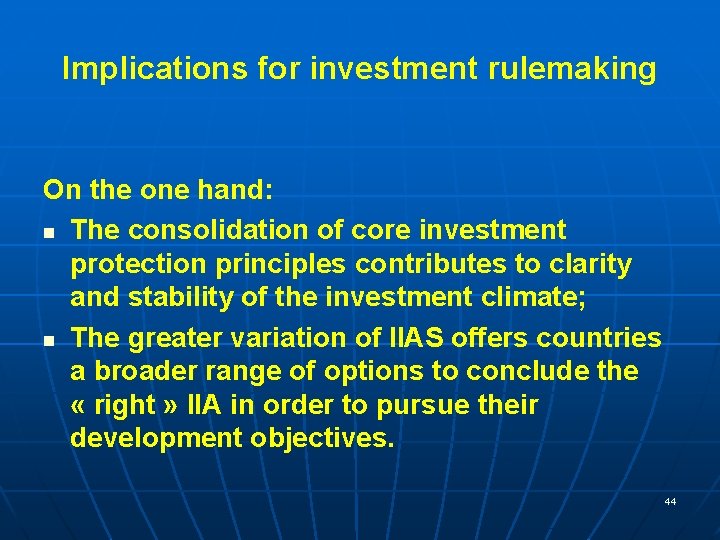 Implications for investment rulemaking

On the one hand:

- The consolidation of core investment protection principles contributes to clarity and stability of the investment climate;
- The greater variation of IIAS offers countries a broader range of options to conclude the « right » IIA in order to pursue their development objectives.

44